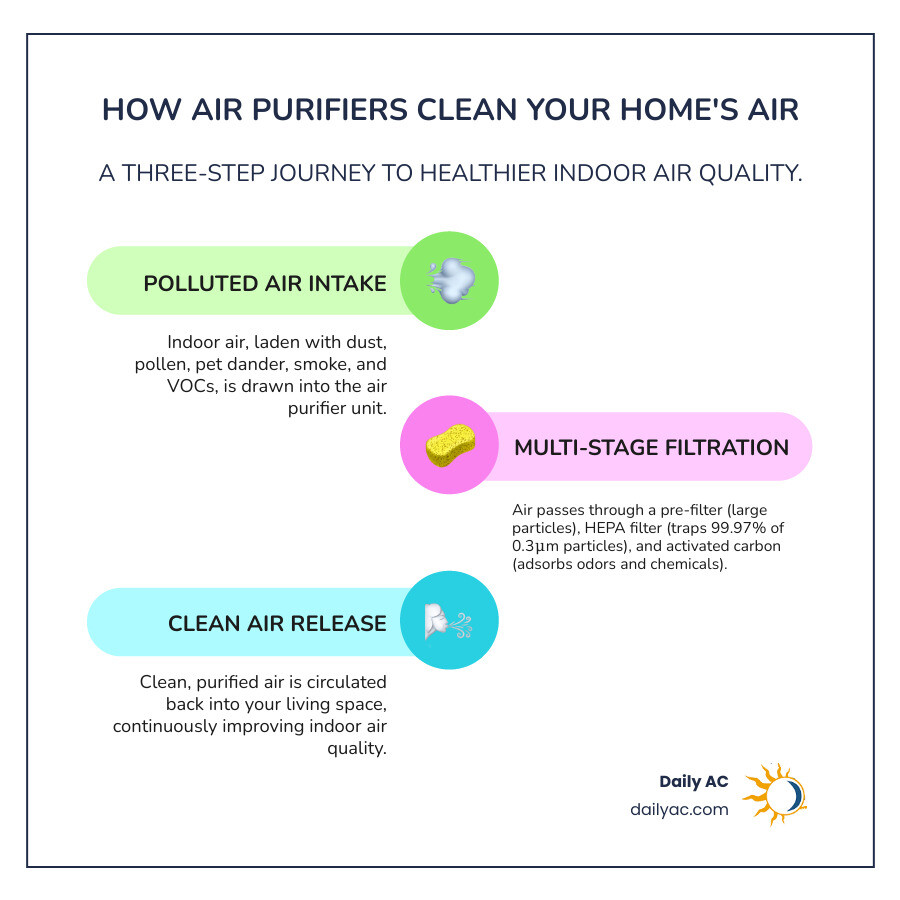 HOW AIR PURIFIERS CLEAN YOUR HOME'S AIR

A THREE-STEP JOURNEY TO HEALTHIER INDOOR AIR QUALITY.

POLLUTED AIR INTAKE

Indoor air, laden with dust, pollen, pet dander, smoke, and VOCs, is drawn into the air purifier unit.

MULTI-STAGE FILTRATION

Air passes through a pre-filter (large particles), HEPA filter (traps 99.97% of 0.3µm particles), and activated carbon (adsorbs odors and chemicals).

CLEAN AIR RELEASE

Clean, purified air is circulated back into your living space, continuously improving indoor air quality.

Daily AC
dailyac.com